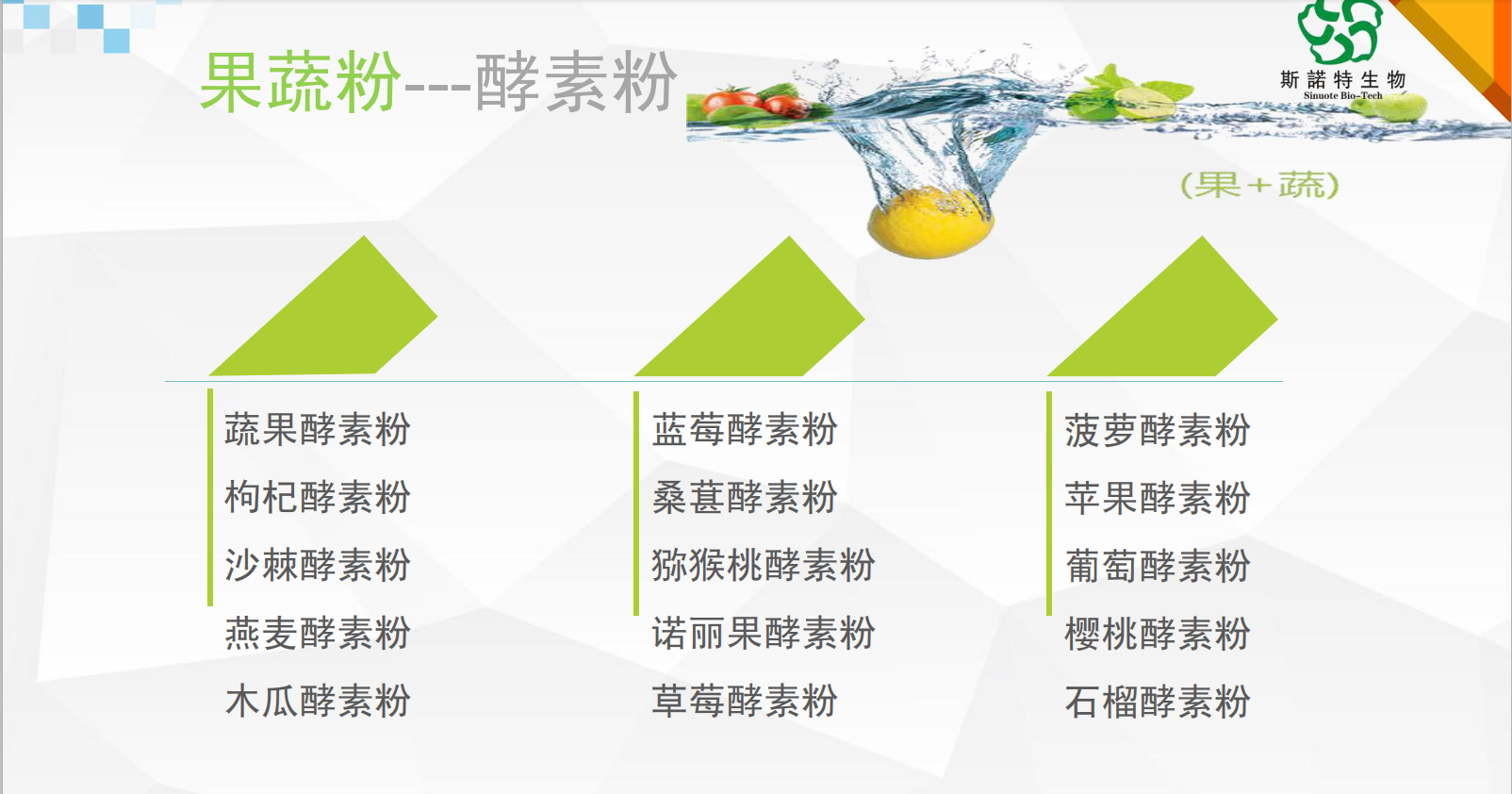 果蔬粉---酵素粉

斯諾特生物
Sinuote Bio-Tech

(果+蔬)

蔬果酵素粉
枸杞酵素粉
沙棘酵素粉
燕麦酵素粉
木瓜酵素粉

蓝莓酵素粉
桑葚酵素粉
猕猴桃酵素粉
诺丽果酵素粉
草莓酵素粉

菠萝酵素粉
苹果酵素粉
葡萄酵素粉
樱桃酵素粉
石榴酵素粉